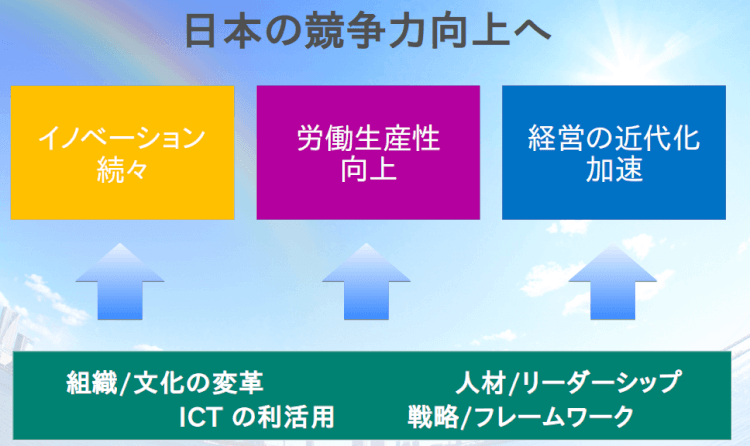 日本の競争力向上へ

イノベーション
続々

労働生産性
向上

経営の近代化
加速

組織/文化の変革

人材/リーダーシップ

ICT の利活用

戦略/フレームワーク